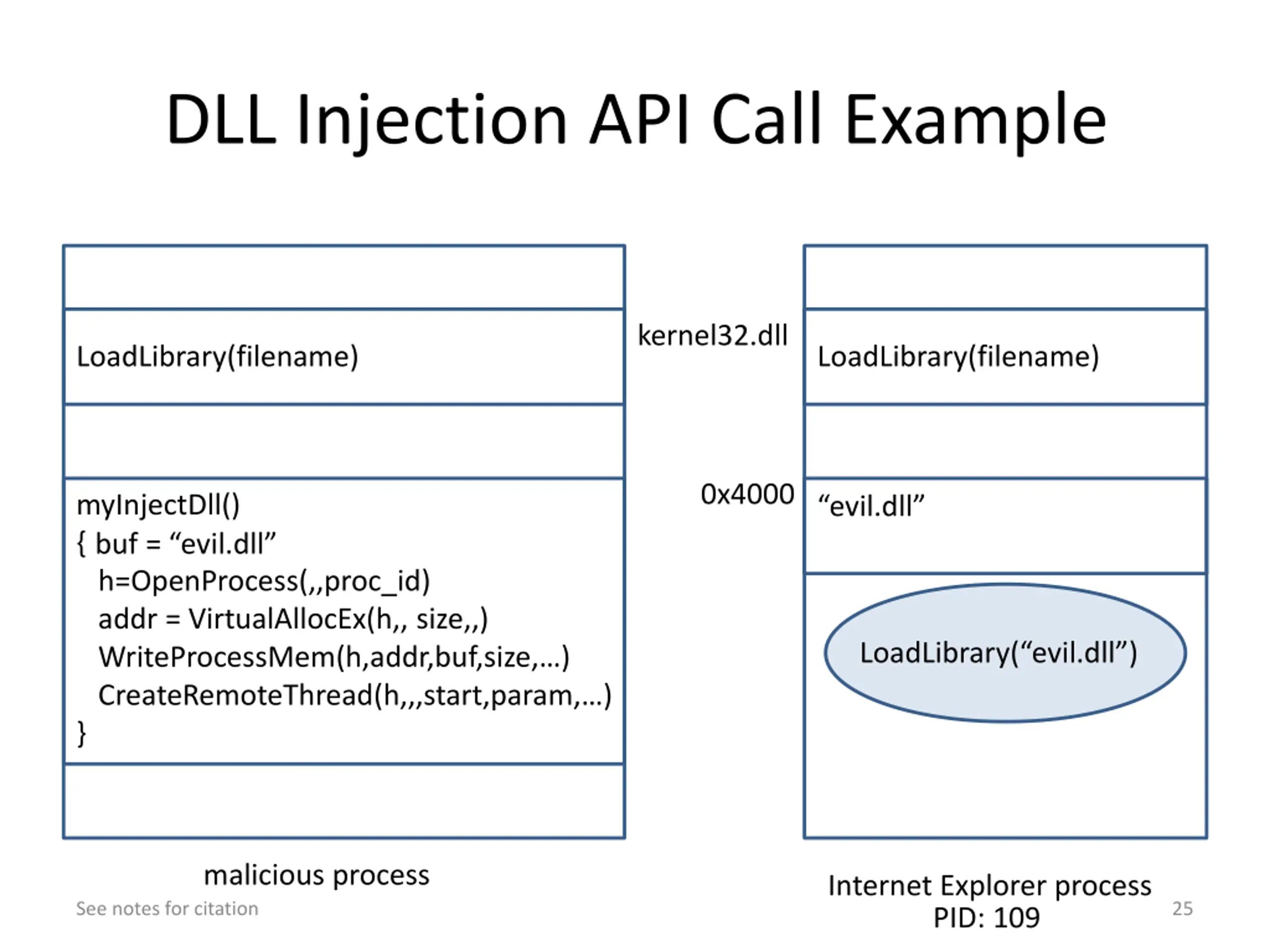 DLL Injection API Call Example

LoadLibrary(filename)

myInjectDll()
{ buf = “evil.dll”
h=OpenProcess(,,proc_id)
addr = VirtualAllocEx(h,, size,,)
WriteProcessMem(h,addr,buf,size,…)
CreateRemoteThread(h,,,start,param,…)
}

malicious process

kernel32.dll

0x4000

LoadLibrary(filename)

“evil.dll”

LoadLibrary(“evil.dll”)

Internet Explorer process
PID: 109

See notes for citation

25